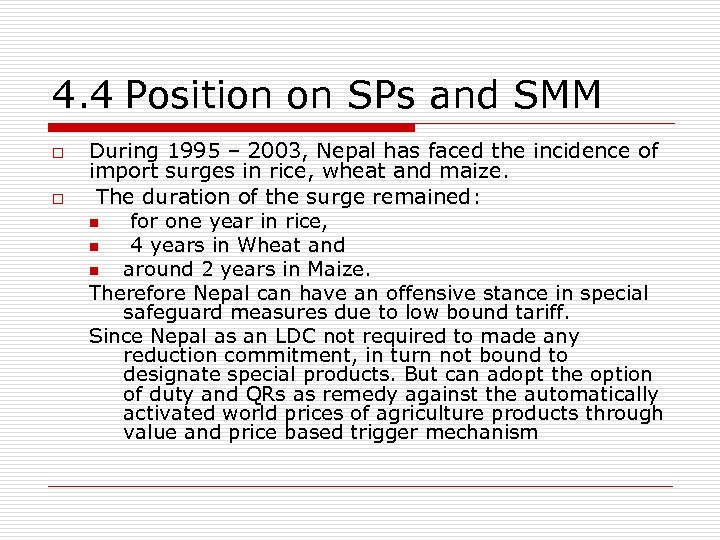 4.4 Position on SPs and SMM

During 1995 – 2003, Nepal has faced the incidence of import surges in rice, wheat and maize.

The duration of the surge remained:

for one year in rice,

4 years in Wheat and

around 2 years in Maize.

Therefore Nepal can have an offensive stance in special safeguard measures due to low bound tariff.

Since Nepal as an LDC not required to made any reduction commitment, in turn not bound to designate special products. But can adopt the option of duty and QRs as remedy against the automatically activated world prices of agriculture products through value and price based trigger mechanism